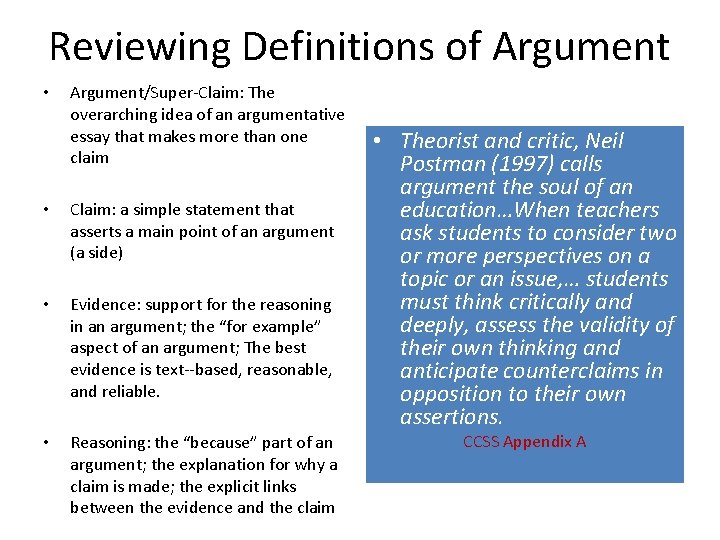 Reviewing Definitions of Argument

• Argument/Super-Claim: The overarching idea of an argumentative essay that makes more than one claim

• Claim: a simple statement that asserts a main point of an argument (a side)

• Evidence: support for the reasoning in an argument; the "for example" aspect of an argument; The best evidence is text--based, reasonable, and reliable.

• Reasoning: the "because" part of an argument; the explanation for why a claim is made; the explicit links between the evidence and the claim

• Theorist and critic, Neil Postman (1997) calls argument the soul of an education…When teachers ask students to consider two or more perspectives on a topic or an issue,… students must think critically and deeply, assess the validity of their own thinking and anticipate counterclaims in opposition to their own assertions.

CCSS Appendix A